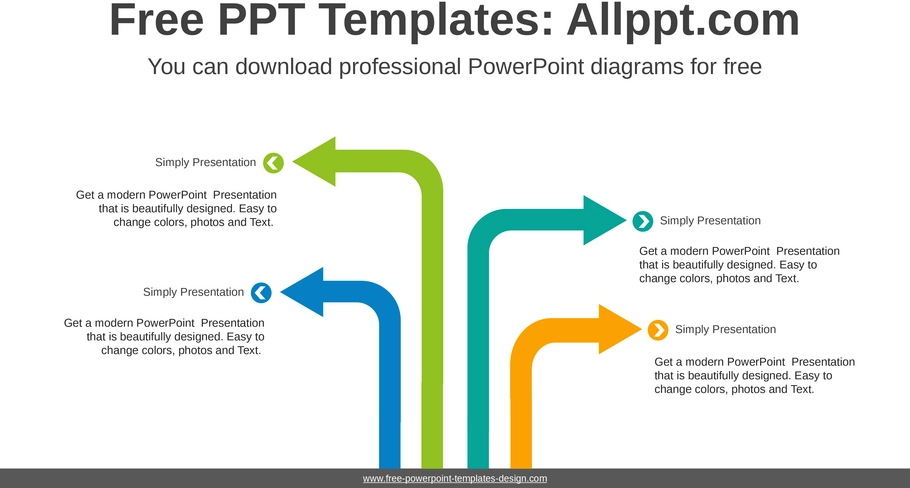 Free PPT Templates: Allppt.com

You can download professional PowerPoint diagrams for free

Simply Presentation

Get a modern PowerPoint Presentation that is beautifully designed. Easy to change colors, photos and Text.

Simply Presentation

Get a modern PowerPoint Presentation that is beautifully designed. Easy to change colors, photos and Text.

Simply Presentation

Get a modern PowerPoint Presentation that is beautifully designed. Easy to change colors, photos and Text.

Simply Presentation

Get a modern PowerPoint Presentation that is beautifully designed. Easy to change colors, photos and Text.

www.free-powerpoint-templates-design.com